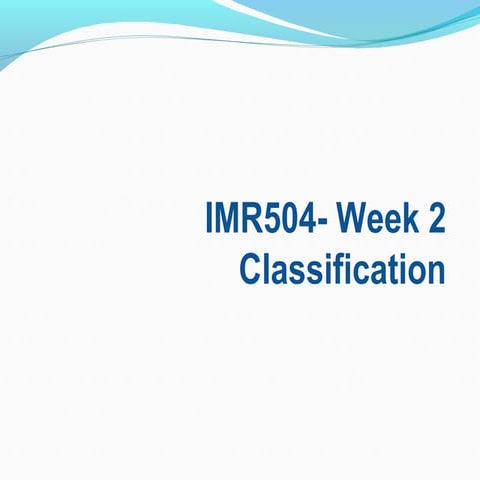 IMR504- Week 2
Classification